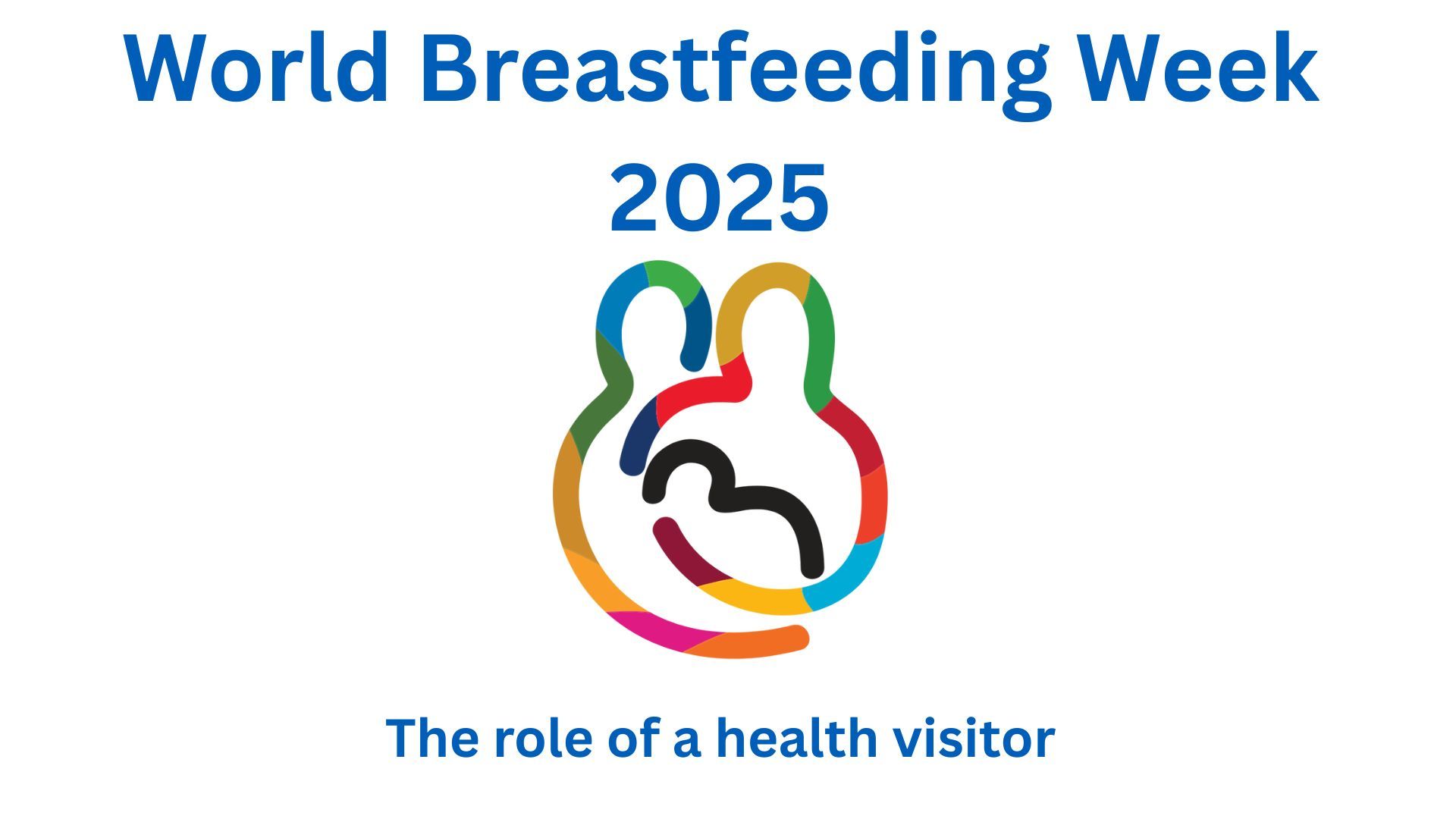 World Breastfeeding Week 2025

The role of a health visitor